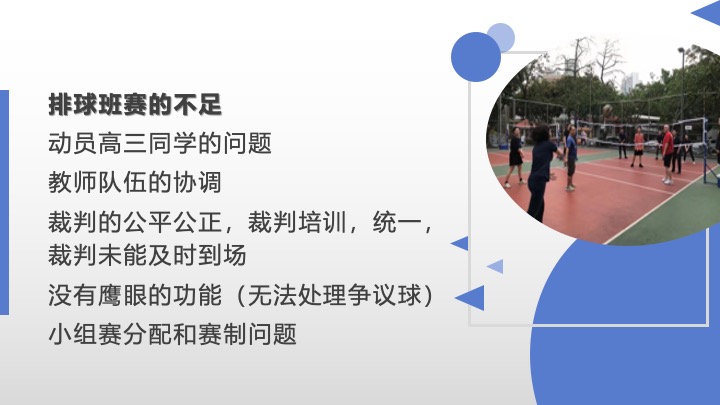 排球班赛的不足
动员高三同学的问题
教师队伍的协调
裁判的公平公正，裁判培训，统一，裁判未能及时到场
没有鹰眼的功能（无法处理争议球）
小组赛分配和赛制问题